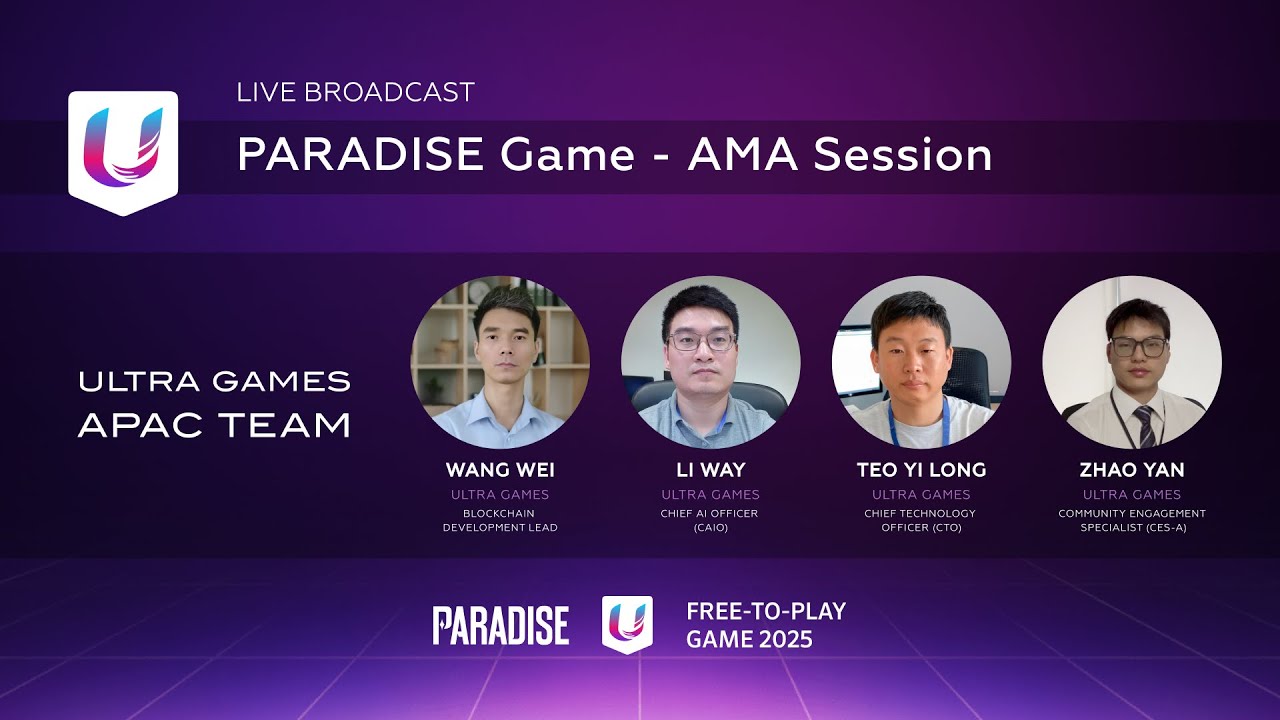 LIVE BROADCAST

PARADISE Game - AMA Session

ULTRA GAMES APAC TEAM

WANG WEI
ULTRA GAMES
BLOCKCHAIN DEVELOPMENT LEAD

LI WAY
ULTRA GAMES
CHIEF AI OFFICER (CAIO)

TEO YI LONG
ULTRA GAMES
CHIEF TECHNOLOGY OFFICER (CTO)

ZHAO YAN
ULTRA GAMES
COMMUNITY ENGAGEMENT SPECIALIST (CES-A)

PARADISE

FREE-TO-PLAY GAME 2025